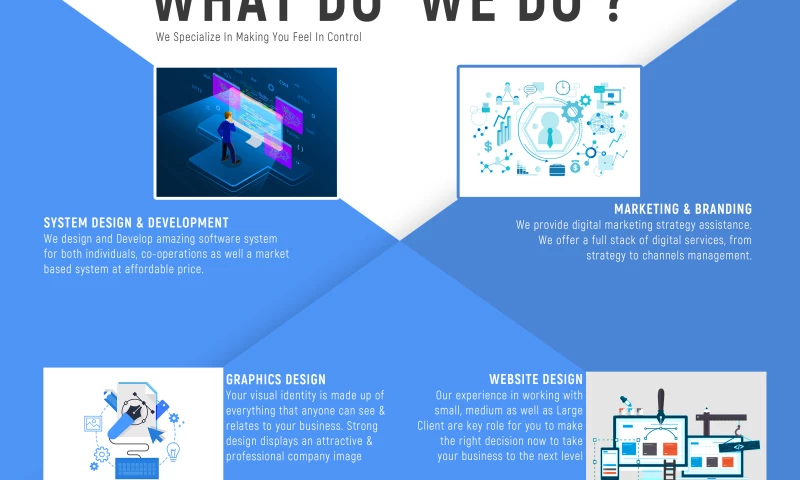 WHAT DO WE DO ?

We Specialize In Making You Feel In Control

SYSTEM DESIGN & DEVELOPMENT

We design and Develop amazing software system for both individuals, co-operations as well a market based system at affordable price.

MARKETING & BRANDING

We provide digital marketing strategy assistance. We offer a full stack of digital services, from strategy to channels management.

GRAPHICS DESIGN

Your visual identity is made up of everything that anyone can see & relates to your business. Strong design displays an attractive & professional company image

WEBSITE DESIGN

Our experience in working with small, medium as well as Large Client are key role for you to make the right decision now to take your business to the next level